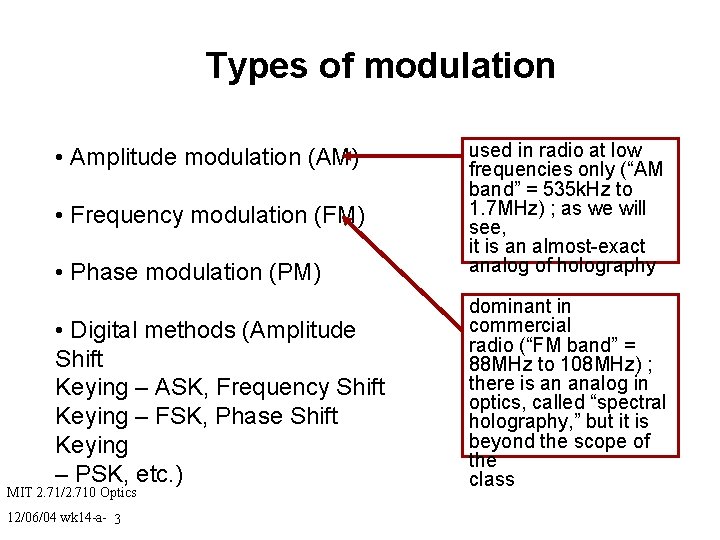 Types of modulation

• Amplitude modulation (AM)

• Frequency modulation (FM)

• Phase modulation (PM)

• Digital methods (Amplitude Shift Keying – ASK, Frequency Shift Keying – FSK, Phase Shift Keying – PSK, etc.)

used in radio at low frequencies only (“AM band” = 535kHz to 1.7MHz) ; as we will see, it is an almost-exact analog of holography

dominant in commercial radio (“FM band” = 88MHz to 108MHz) ; there is an analog in optics, called “spectral holography,” but it is beyond the scope of the class

MIT 2.71/2.710 Optics
12/06/04 wk14-a- 3